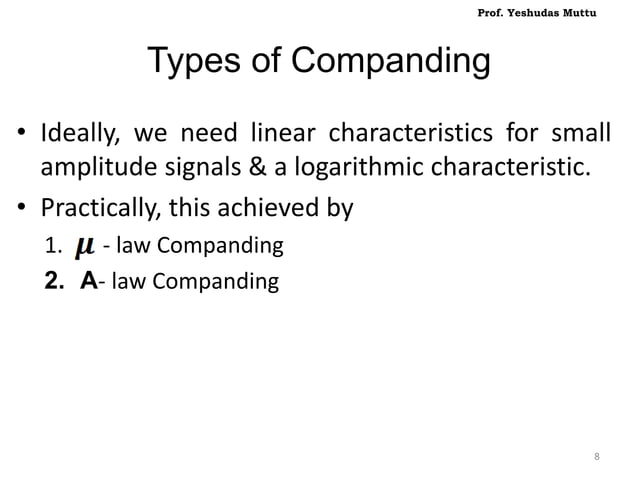 Prof. Yeshudas Muttu

Types of Companding

• Ideally, we need linear characteristics for small amplitude signals & a logarithmic characteristic.

• Practically, this achieved by

1. $\mu$ - law Companding

2. A- law Companding

8